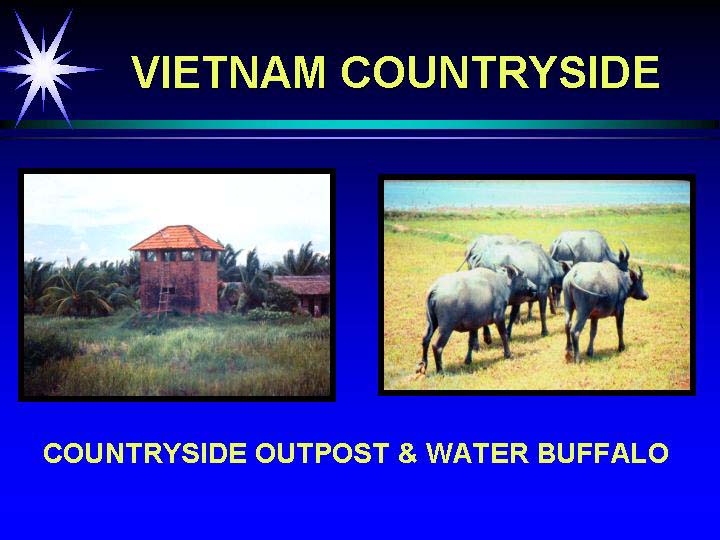 VIETNAM COUNTRYSIDE

COUNTRYSIDE OUTPOST & WATER BUFFALO